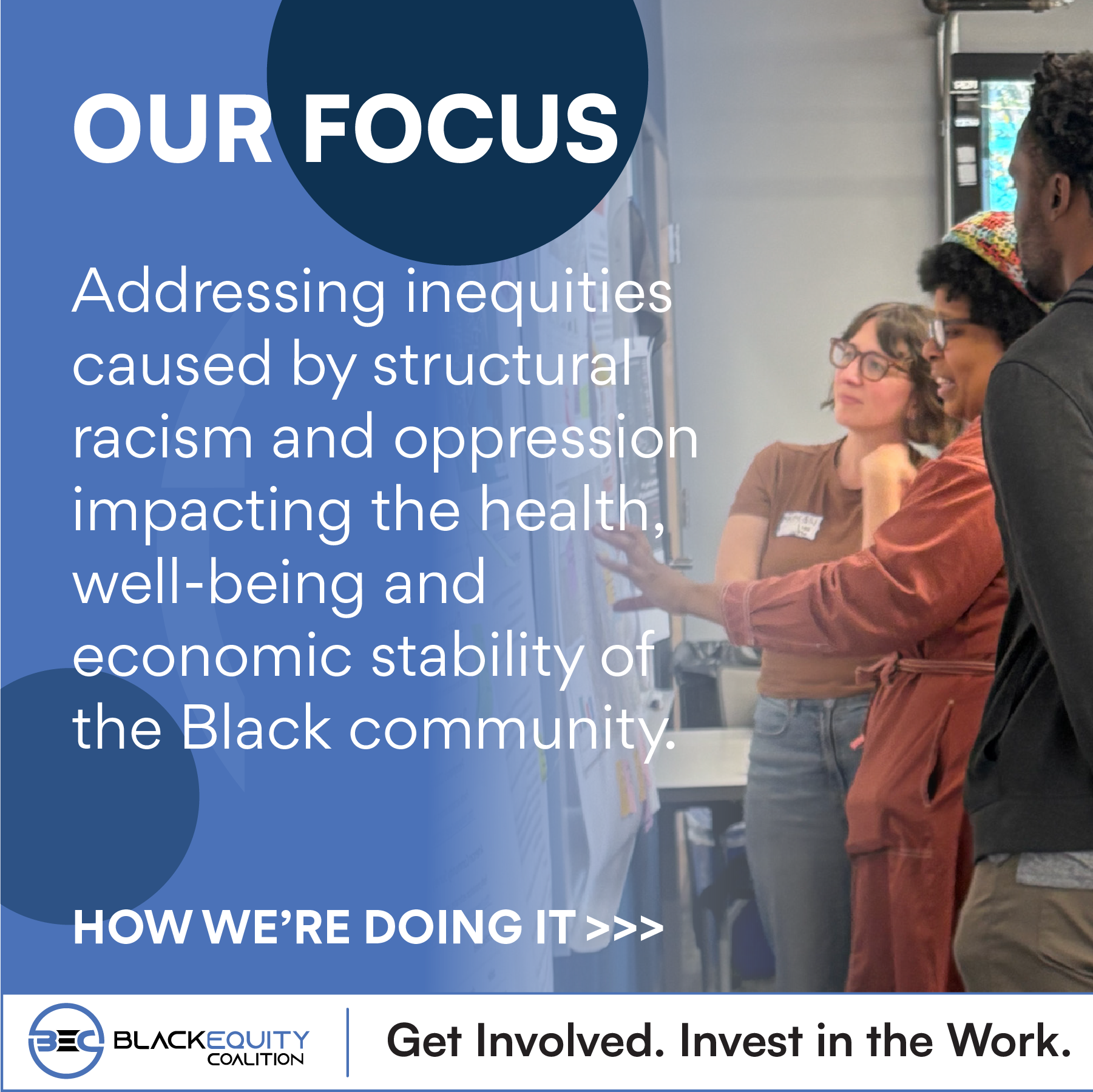 OUR FOCUS

Addressing inequities caused by structural racism and oppression impacting the health, well-being and economic stability of the Black community.

HOW WE'RE DOING IT >>>

BEC BLACKEQUITY COALITION

Get Involved. Invest in the Work.